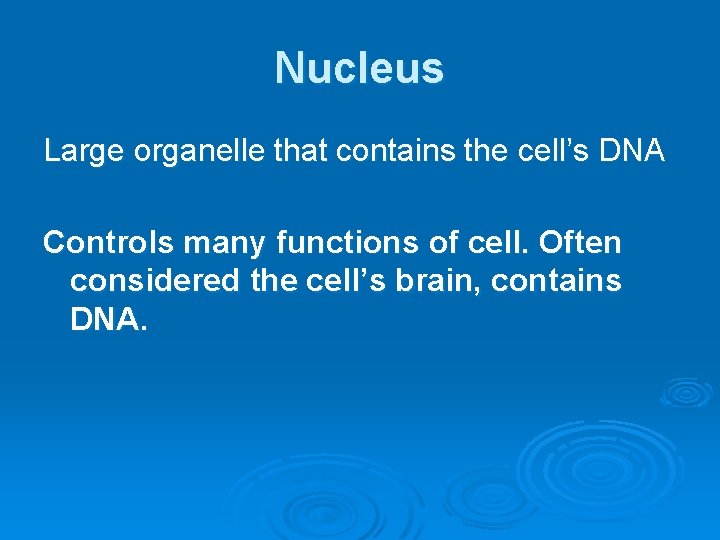 Nucleus

Large organelle that contains the cell’s DNA

Controls many functions of cell. Often considered the cell’s brain, contains DNA.